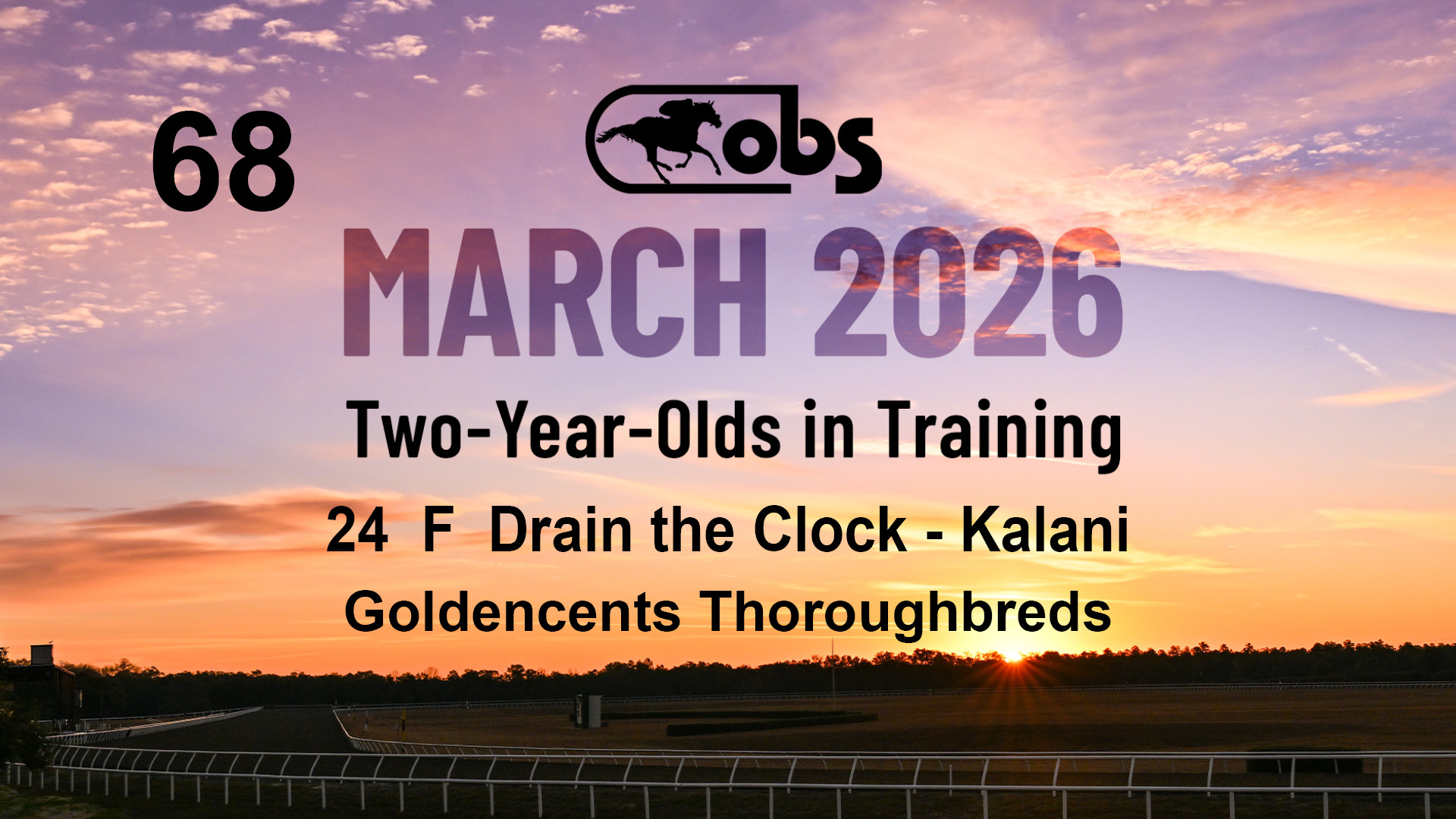 68

obs

MARCH 2026

Two-Year-Olds in Training

24 F Drain the Clock - Kalani

Goldencents Thoroughbreds